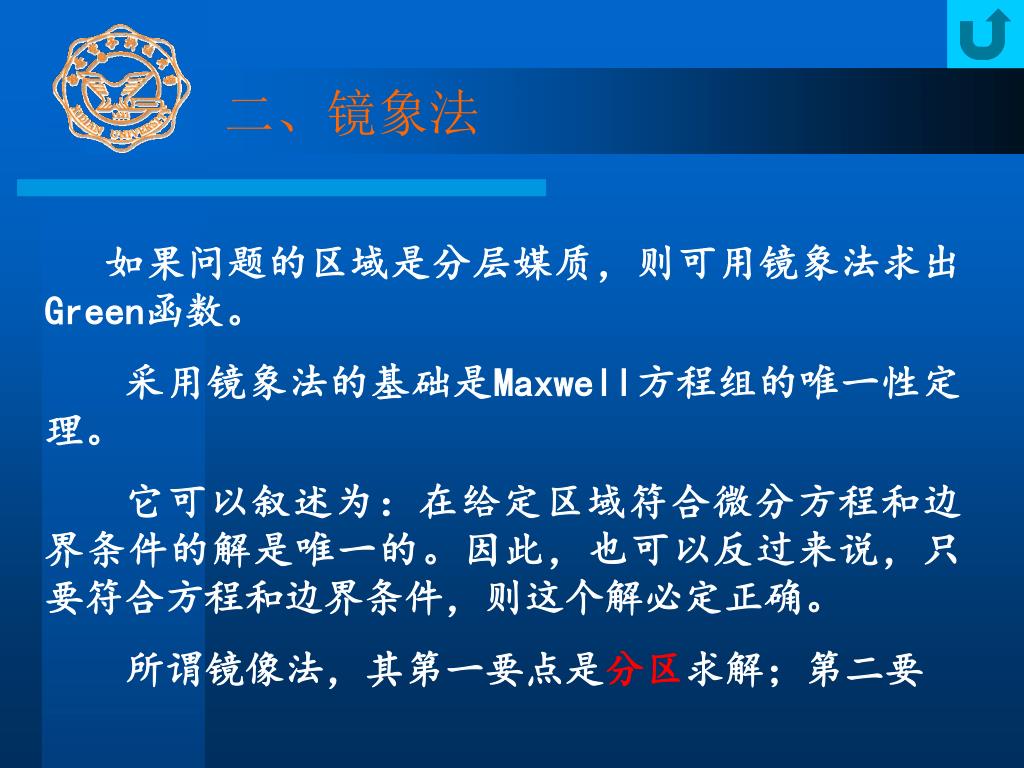 二、镜象法

如果问题的区域是分层媒质，则可用镜象法求出Green函数。

采用镜象法的基础是Maxwell方程组的唯一性定理。

它可以叙述为：在给定区域符合微分方程和边界条件的解是唯一的。因此，也可以反过来说，只要符合方程和边界条件，则这个解必定正确。

所谓镜像法，其第一要点是分区求解；第二要